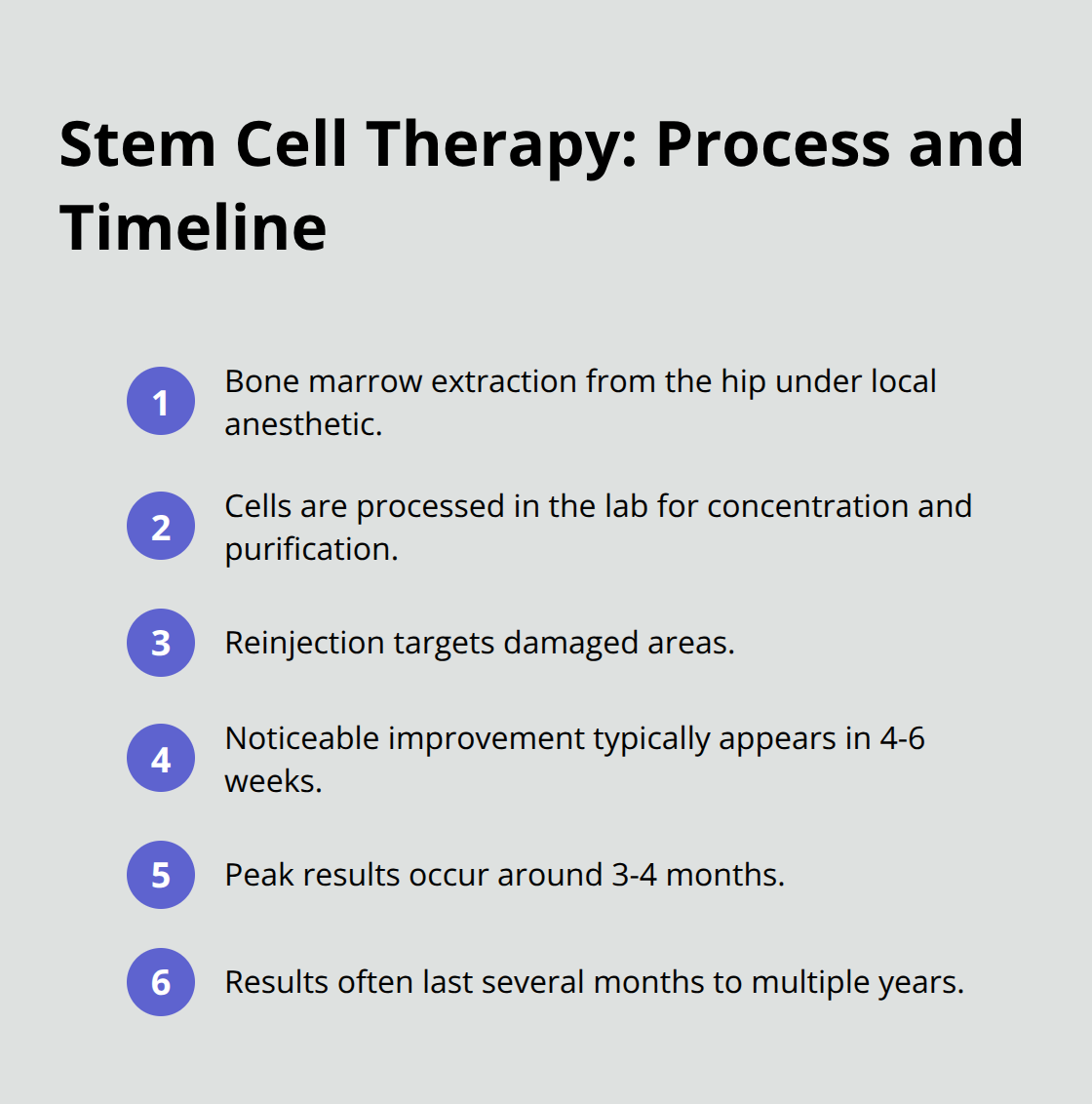 Stem Cell Therapy: Process and Timeline

1 Bone marrow extraction from the hip under local anesthetic.

2 Cells are processed in the lab for concentration and purification.

3 Reinjection targets damaged areas.

4 Noticeable improvement typically appears in 4-6 weeks.

5 Peak results occur around 3-4 months.

6 Results often last several months to multiple years.